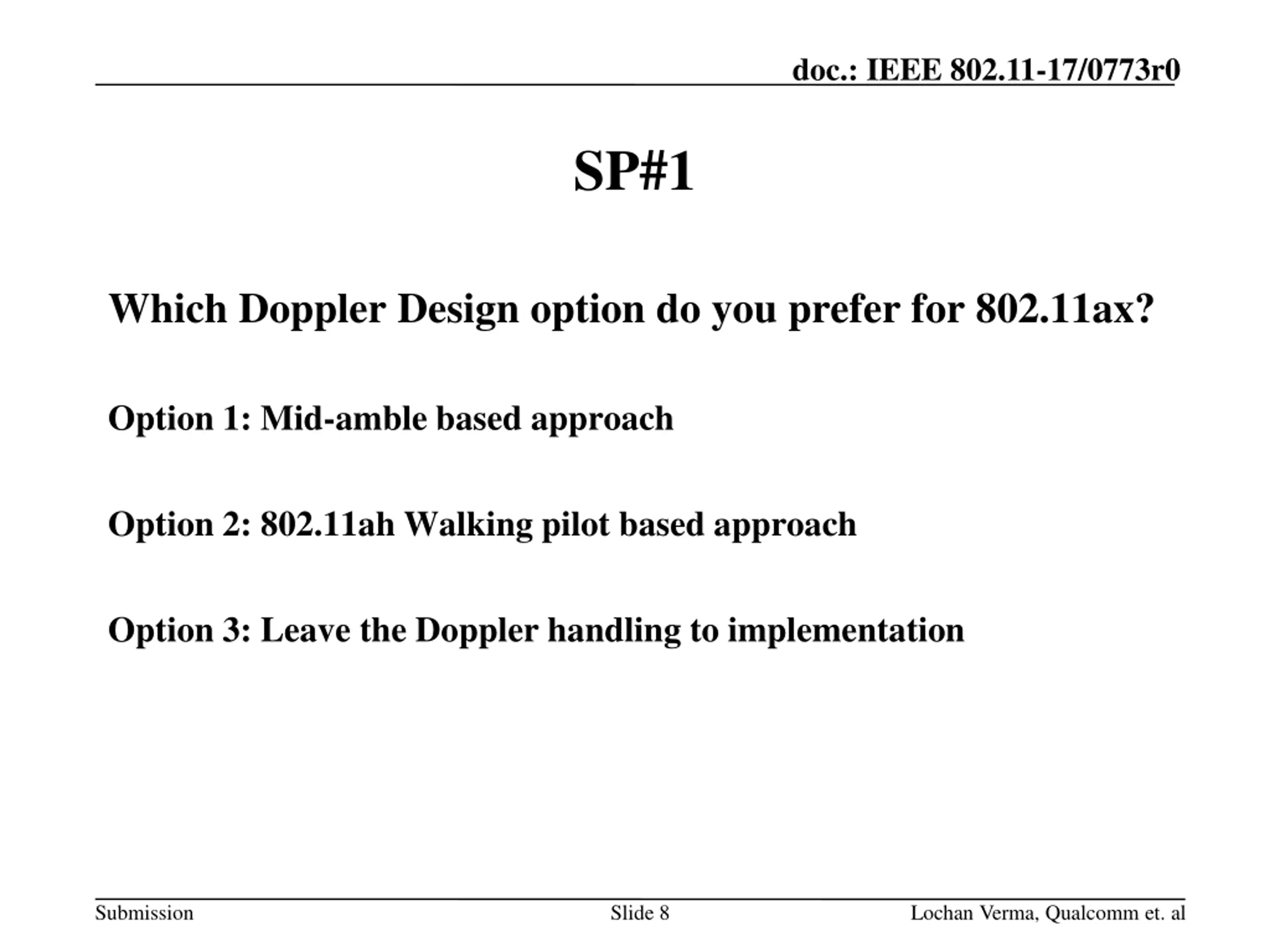 doc.: IEEE 802.11-17/0773r0

SP#1

Which Doppler Design option do you prefer for 802.11ax?

Option 1: Mid-amble based approach

Option 2: 802.11ah Walking pilot based approach

Option 3: Leave the Doppler handling to implementation

Submission
Slide 8
Lochan Verma, Qualcomm et. al